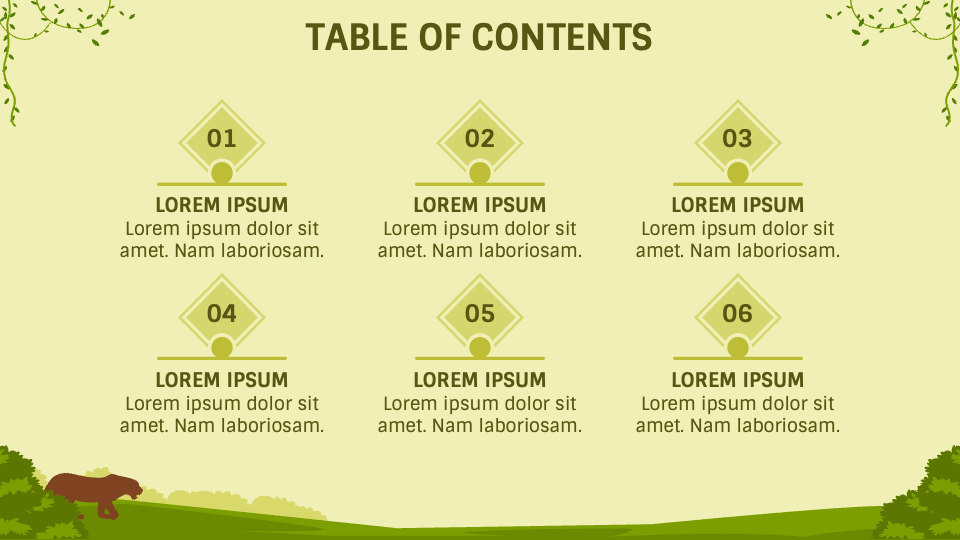 TABLE OF CONTENTS

01
LOREM IPSUM
Lorem ipsum dolor sit amet. Nam laboriosam.

02
LOREM IPSUM
Lorem ipsum dolor sit amet. Nam laboriosam.

03
LOREM IPSUM
Lorem ipsum dolor sit amet. Nam laboriosam.

04
LOREM IPSUM
Lorem ipsum dolor sit amet. Nam laboriosam.

05
LOREM IPSUM
Lorem ipsum dolor sit amet. Nam laboriosam.

06
LOREM IPSUM
Lorem ipsum dolor sit amet. Nam laboriosam.